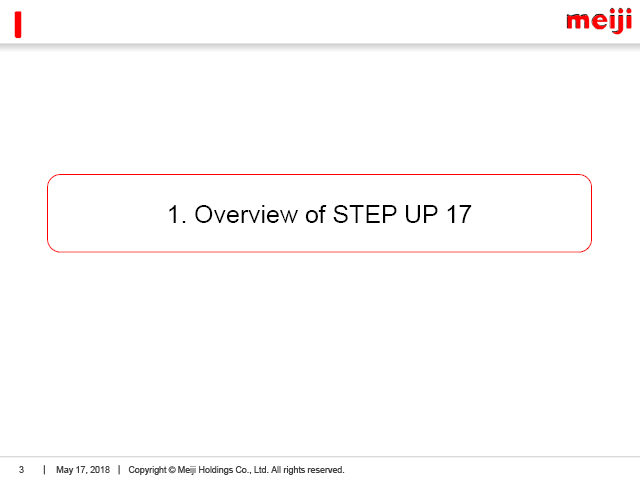 meiji

1. Overview of STEP UP 17

3 | May 17, 2018 | Copyright © Meiji Holdings Co., Ltd. All rights reserved.